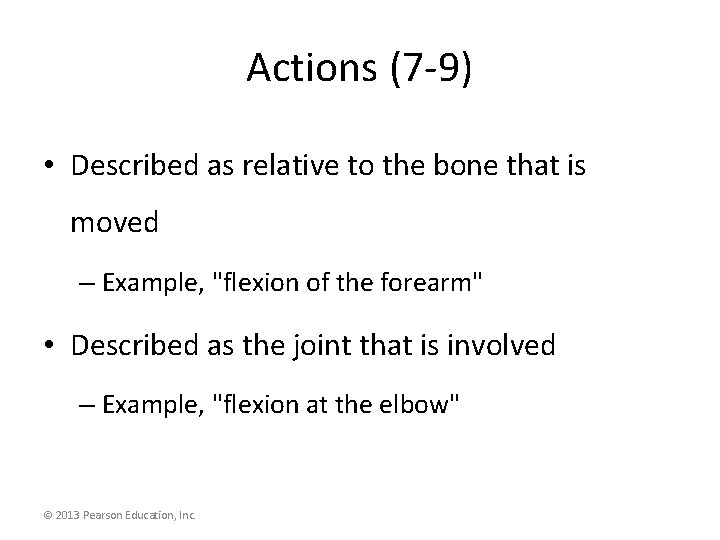 Actions (7-9)

• Described as relative to the bone that is moved

– Example, "flexion of the forearm"

• Described as the joint that is involved

– Example, "flexion at the elbow"

© 2013 Pearson Education, Inc.